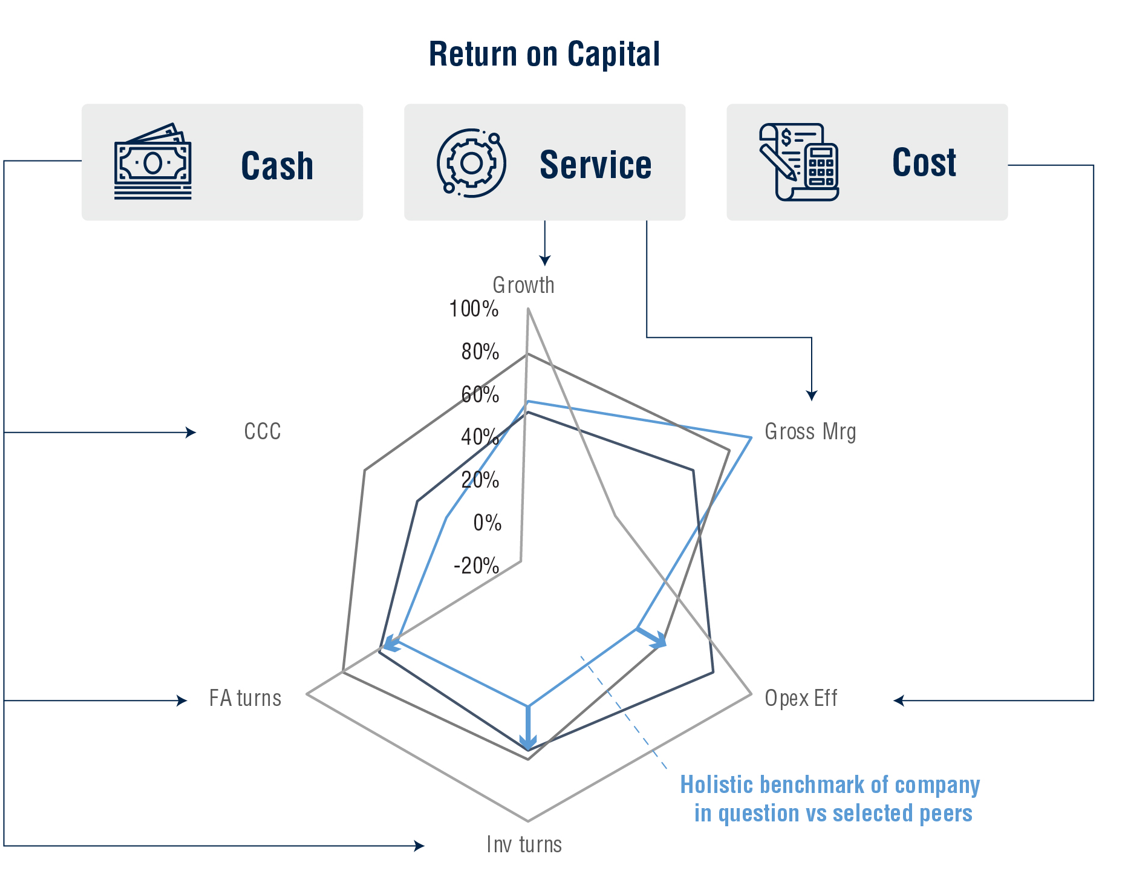 Return on Capital

Cash

Service

Cost

Growth

100%

80%

60%

40%

20%

0%

-20%

CCC

Gross Mrg

FA turns

Opex Eff

Inv turns

Holistic benchmark of company in question vs selected peers